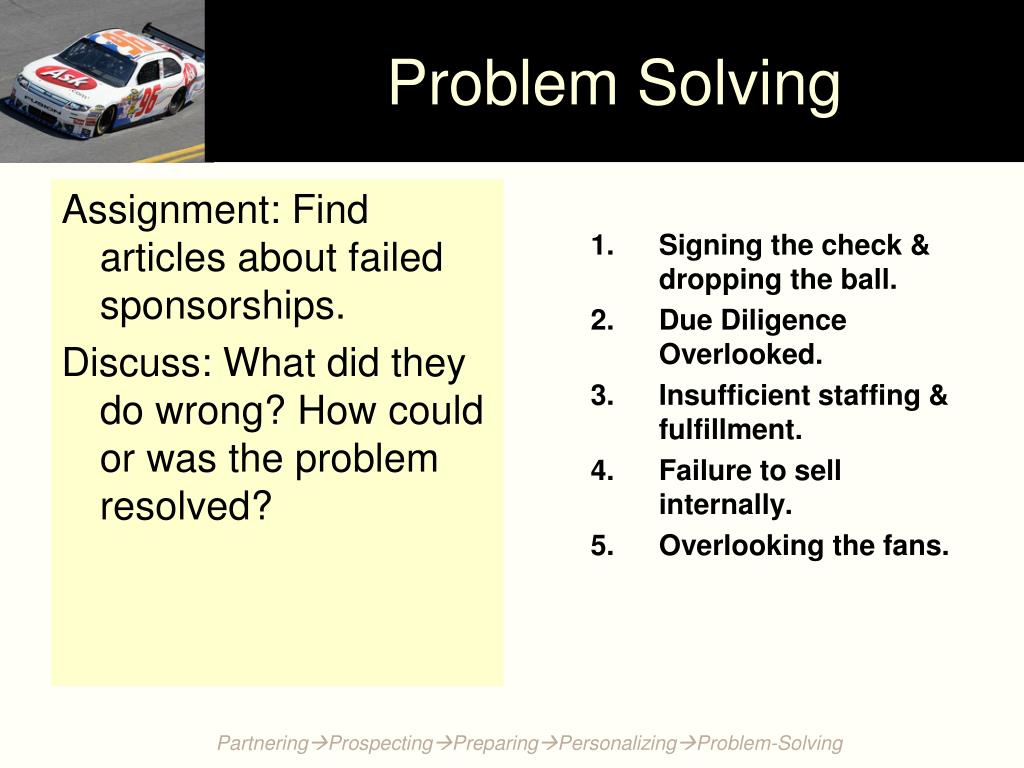 Ask
96

Problem Solving

Assignment: Find articles about failed sponsorships.

Discuss: What did they do wrong? How could or was the problem resolved?

1. Signing the check & dropping the ball.
2. Due Diligence Overlooked.
3. Insufficient staffing & fulfillment.
4. Failure to sell internally.
5. Overlooking the fans.

Partnering→Prospecting→Preparing→Personalizing→Problem-Solving